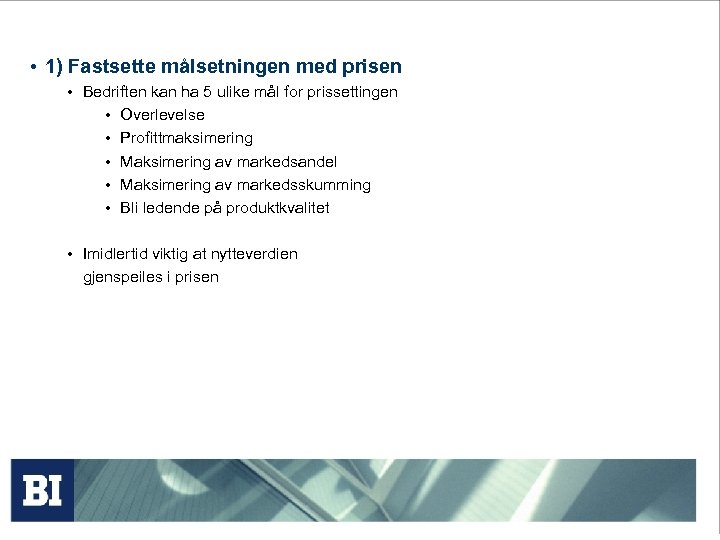 • 1) Fastsette målsetningen med prisen

• Bedriften kan ha 5 ulike mål for prissettingen

• Overlevelse
• Profittmaksimering
• Maksimering av markedsandel
• Maksimering av markedsskumming
• Bli ledende på produktkvalitet

• Imidlertid viktig at nytteverdien gjenspeiles i prisen

BI